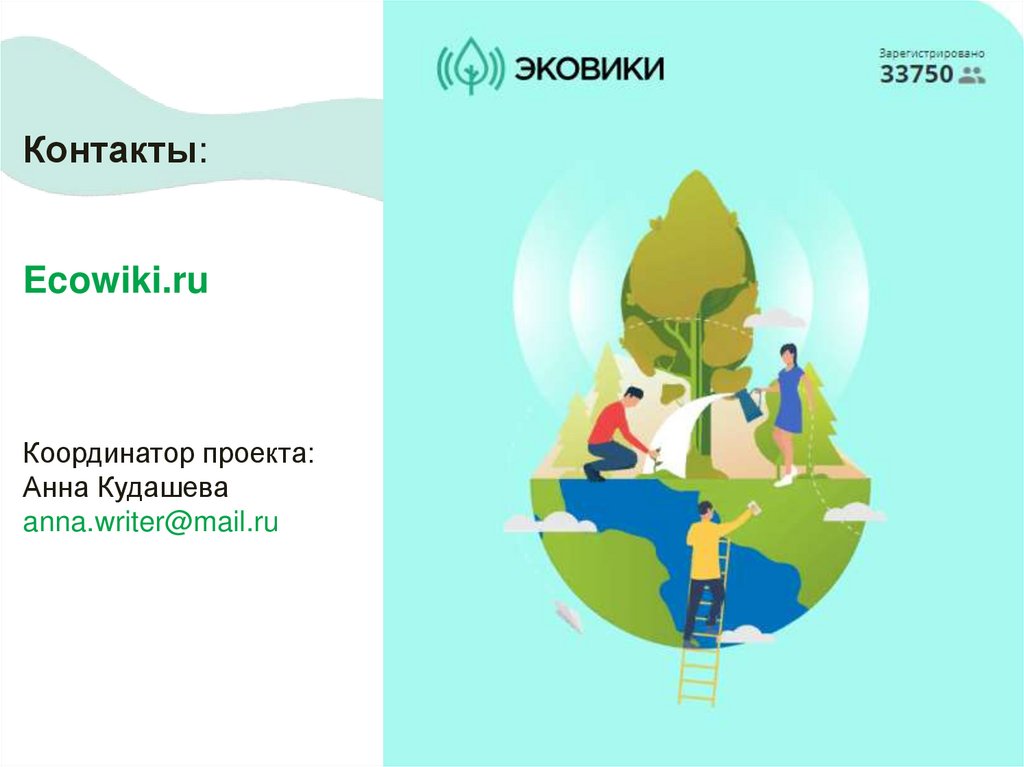 Контакты:

Ecowiki.ru

Координатор проекта:
Анна Кудашева
anna.writer@mail.ru

ЭКОВИКИ

Зарегистрировано
33750